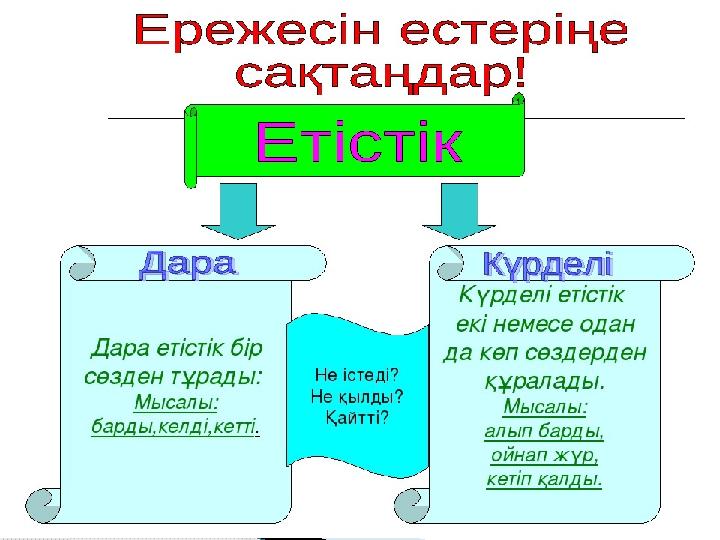 Ережесін естеріңе сақтаңдар!

Етістік

Дара

Дара етістік бір сөзден тұрады:
Мысалы:
барды,келді,кетті.

Не істеді?
Не қылды?
Қайтті?

Күрделі

Күрделі етістік екі немесе одан да көп сөздерден құралады.
Мысалы:
алып барды,
ойнап жүр,
кетіп қалды.